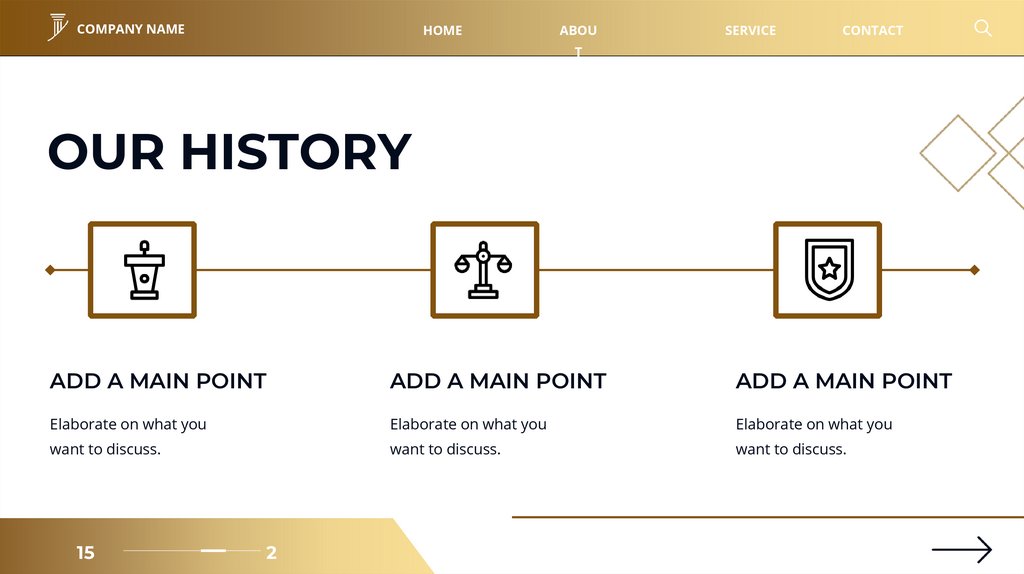 COMPANY NAME

HOME ABOU T SERVICE CONTACT

OUR HISTORY

ADD A MAIN POINT

Elaborate on what you want to discuss.

ADD A MAIN POINT

Elaborate on what you want to discuss.

ADD A MAIN POINT

Elaborate on what you want to discuss.

15 2